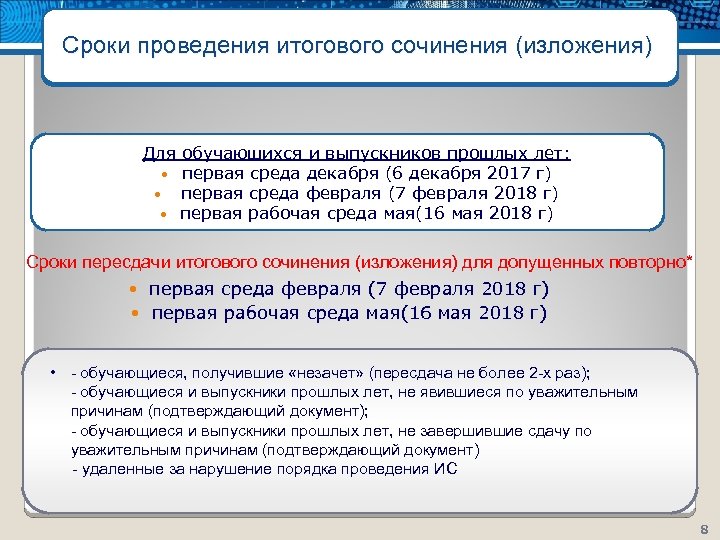 Сроки проведения итогового сочинения (изложения)

Для обучающихся и выпускников прошлых лет:
• первая среда декабря (6 декабря 2017 г)
• первая среда февраля (7 февраля 2018 г)
• первая рабочая среда мая(16 мая 2018 г)

Сроки пересдачи итогового сочинения (изложения) для допущенных повторно*
• первая среда февраля (7 февраля 2018 г)
• первая рабочая среда мая(16 мая 2018 г)

• - обучающиеся, получившие «незачет» (пересдача не более 2-х раз);
- обучающиеся и выпускники прошлых лет, не явившиеся по уважительным причинам (подтверждающий документ);
- обучающиеся и выпускники прошлых лет, не завершившие сдачу по уважительным причинам (подтверждающий документ)
- удаленные за нарушение порядка проведения ИС

8